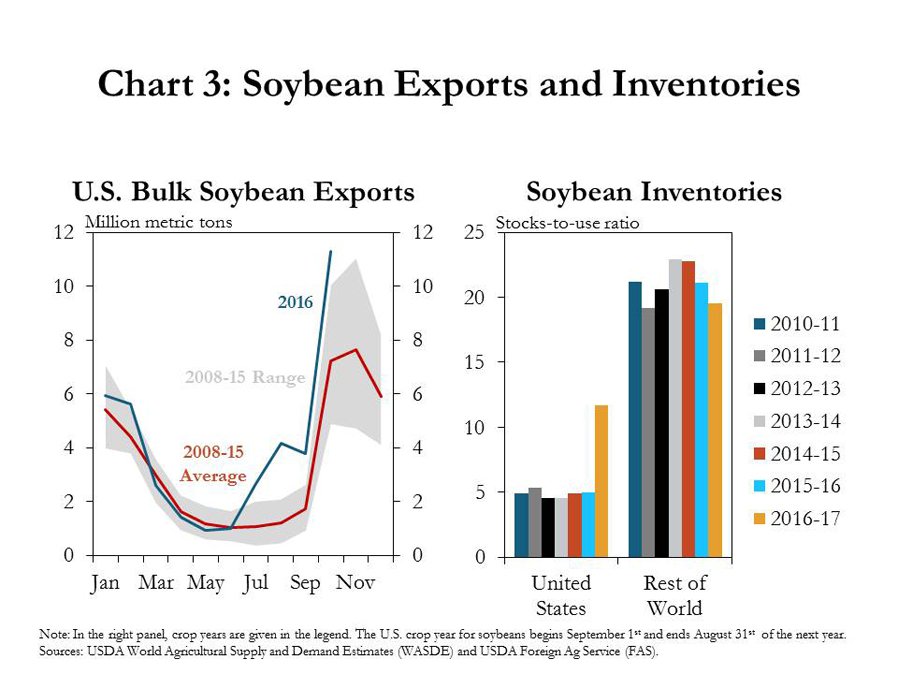 Chart 3: Soybean Exports and Inventories

U.S. Bulk Soybean Exports

Million metric tons

12 10 8 6 4 2 0

12 10 8 6 4 2 0

2016

2008-15 Range

2008-15 Average

Jan Mar May Jul Sep Nov

Soybean Inventories

Stocks-to-use ratio

25 20 15 10 5 0

United States

Rest of World

2010-11
2011-12
2012-13
2013-14
2014-15
2015-16
2016-17

Note: In the right panel, crop years are given in the legend. The U.S. crop year for soybeans begins September 1st and ends August 31st of the next year.
Sources: USDA World Agricultural Supply and Demand Estimates (WASDE) and USDA Foreign Ag Service (FAS).